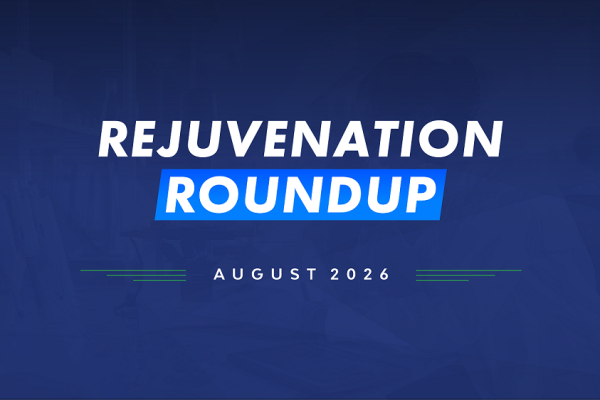 REJUVENATION
ROUNDUP

AUGUST 2026